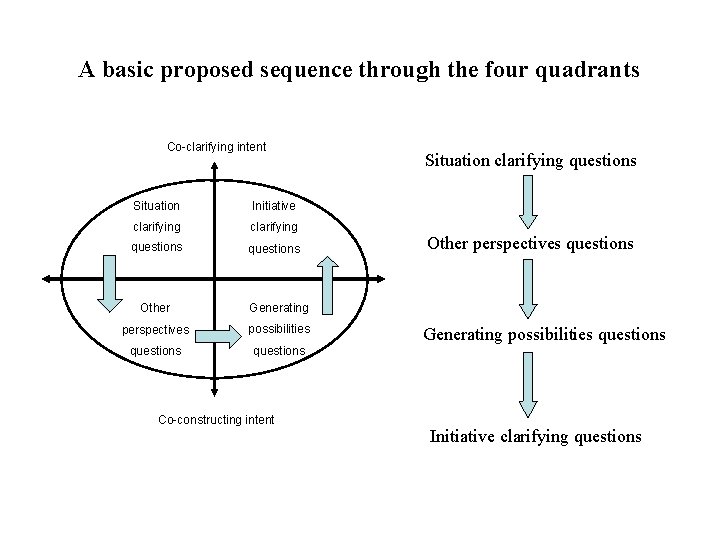 A basic proposed sequence through the four quadrants

Co-clarifying intent

Situation clarifying questions

Initiative clarifying questions

Other perspectives questions

Generating possibilities questions

Co-constructing intent

Situation clarifying questions

Other perspectives questions

Generating possibilities questions

Initiative clarifying questions